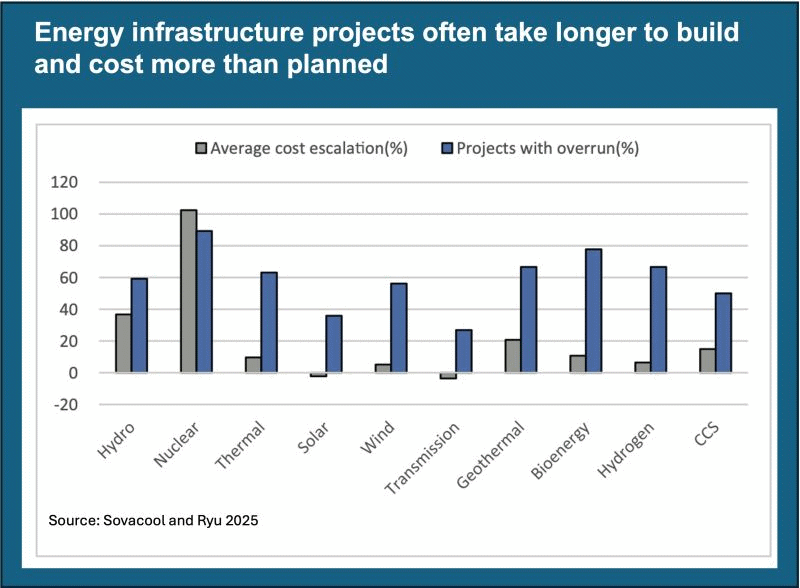 Energy infrastructure projects often take longer to build and cost more than planned

Average cost escalation(%)
Projects with overrun(%)

120
100
80
60
40
20
0
-20

Hydro
Nuclear
Thermal
Solar
Wind
Transmission
Geothermal
Bioenergy
Hydrogen
CCS

Source: Sovacool and Ryu 2025